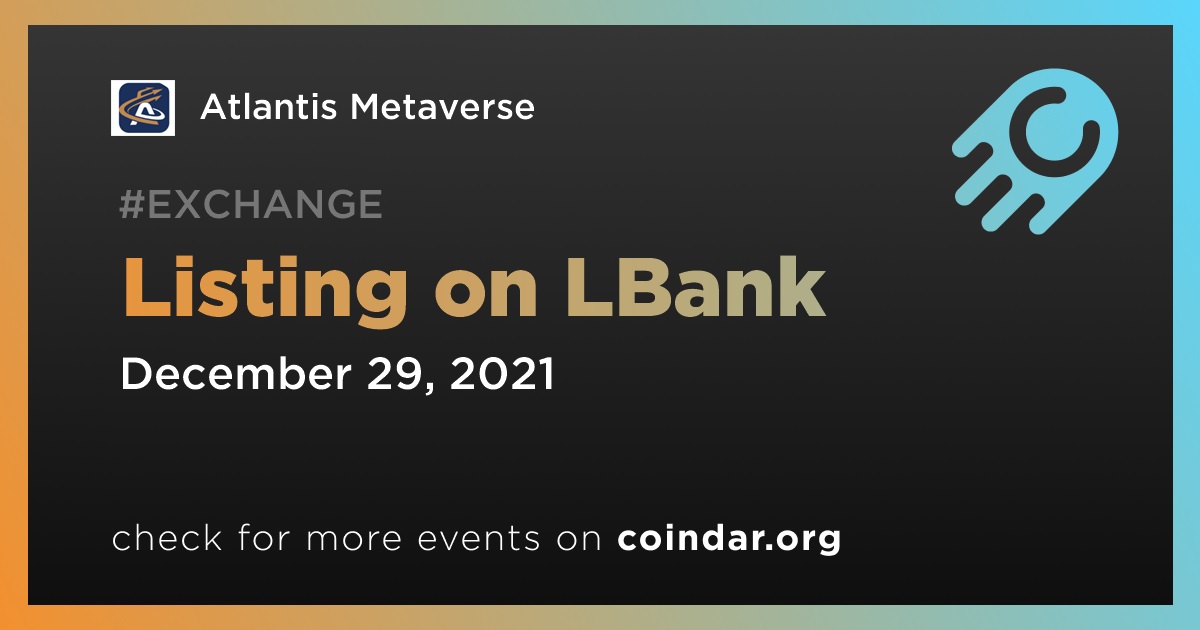 Atlantis Metaverse

#EXCHANGE

Listing on LBank

December 29, 2021

check for more events on coindar.org